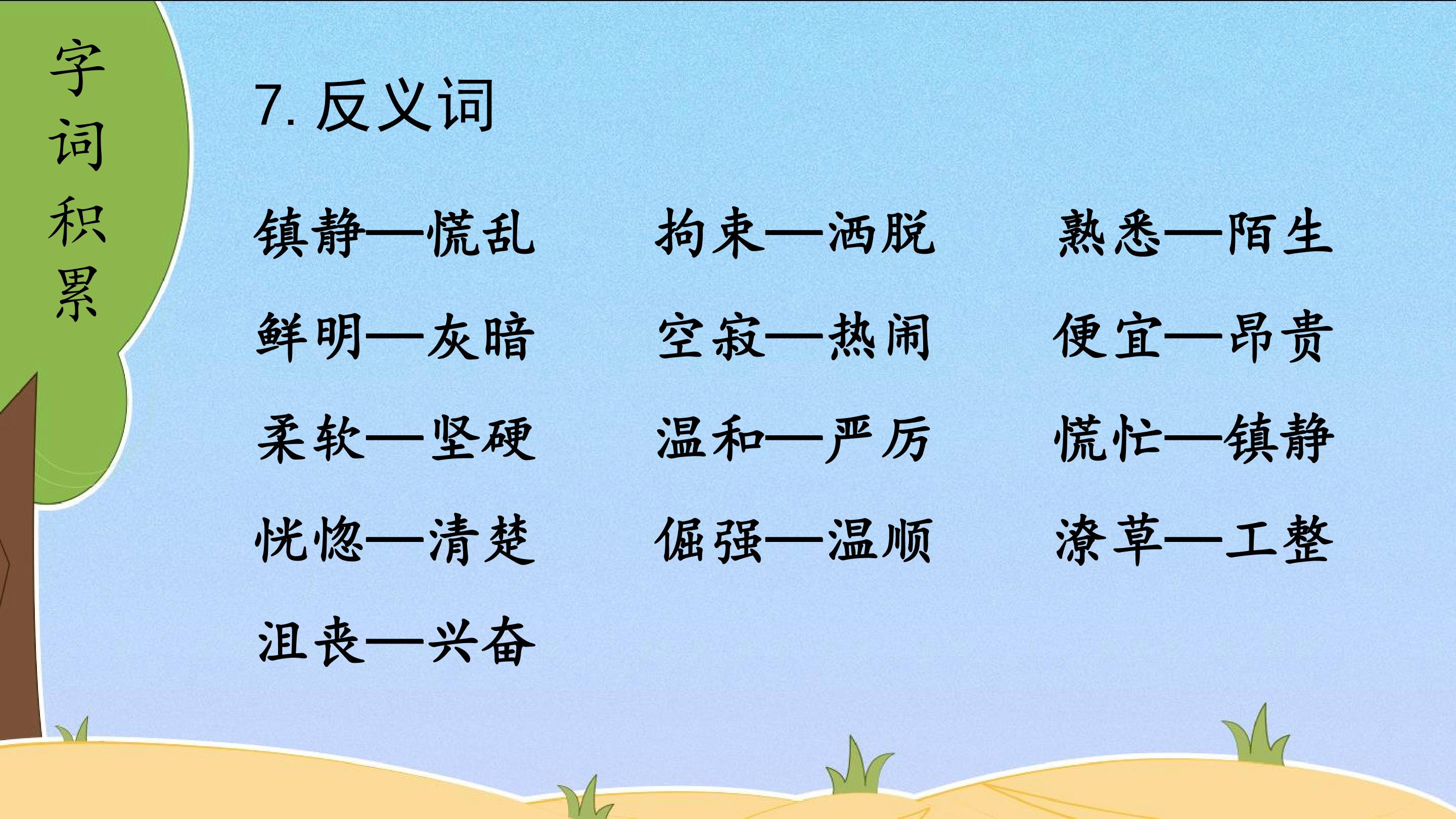 字词积累

7. 反义词

镇静—慌乱
拘束—洒脱
熟悉—陌生
鲜明—灰暗
空寂—热闹
便宜—昂贵
柔软—坚硬
温和—严厉
慌忙—镇静
恍惚—清楚
倔强—温顺
潦草—工整
沮丧—兴奋